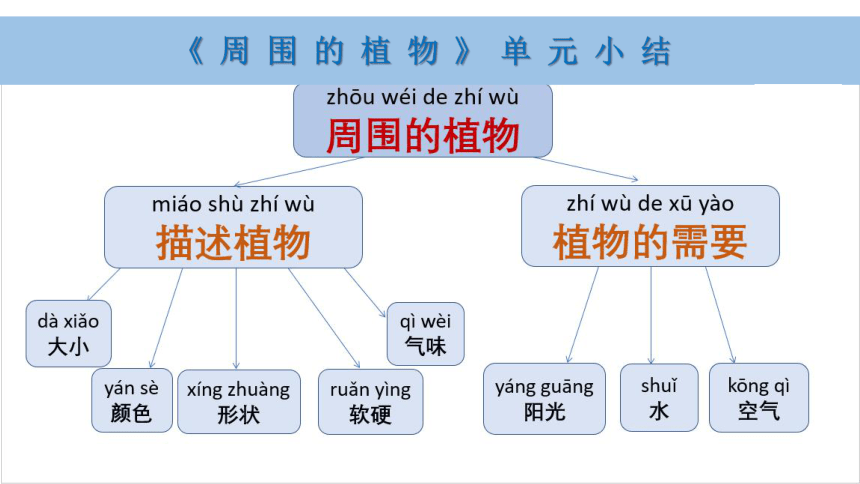 《周围的植物》单元小结

zhōu wéi de zhí wù
周围的植物

miáo shù zhí wù
描述植物

zhí wù de xū yào
植物的需要

dà xiǎo
大小

yán sè
颜色

xíng zhuàng
形状

ruǎn yìng
软硬

qì wèi
气味

yáng guāng
阳光

shuǐ
水

kōng qì
空气